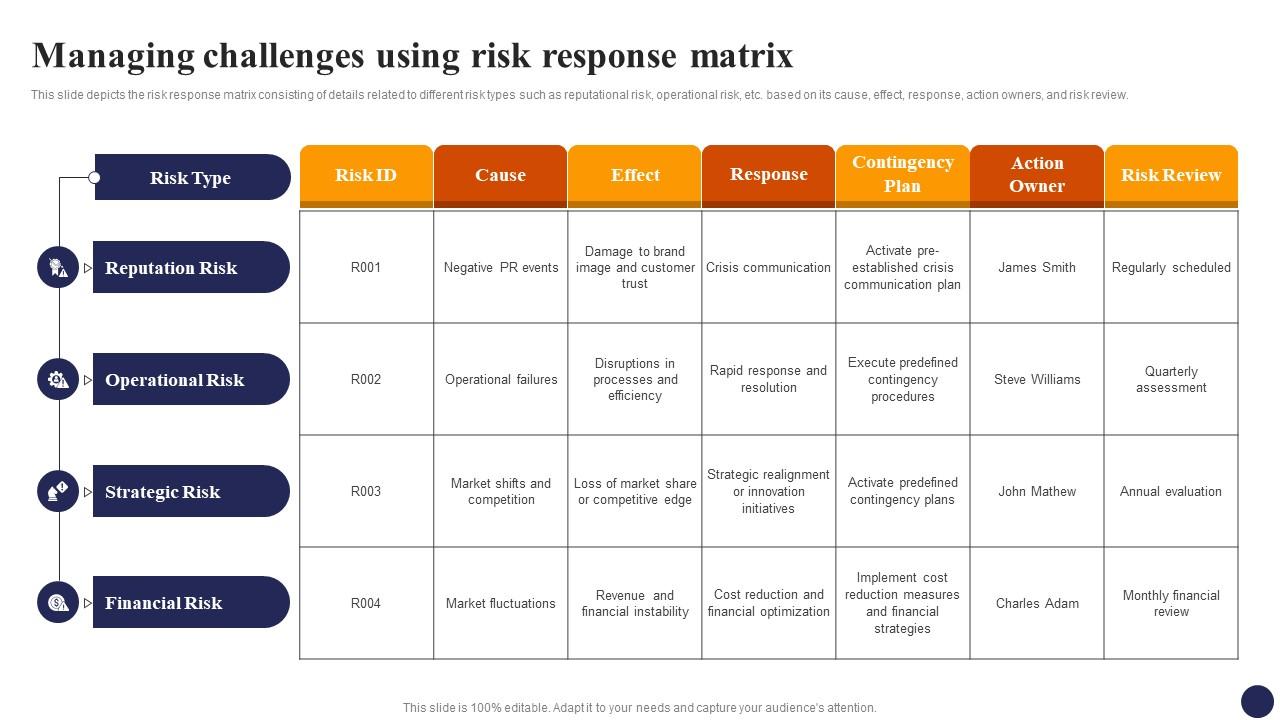 Managing challenges using risk response matrix

This slide depicts the risk response matrix consisting of details related to different risk types such as reputational risk, operational risk, etc. based on its cause, effect, response, action owners, and risk review.

| Risk Type | Risk ID | Cause | Effect | Response | Contingency Plan | Action Owner | Risk Review |
|---|---|---|---|---|---|---|---|
| Reputation Risk | R001 | Negative PR events | Damage to brand image and customer trust | Crisis communication | Activate pre-established crisis communication plan | James Smith | Regularly scheduled |
| Operational Risk | R002 | Operational failures | Disruptions in processes and efficiency | Rapid response and resolution | Execute predefined contingency procedures | Steve Williams | Quarterly assessment |
| Strategic Risk | R003 | Market shifts and competition | Loss of market share or competitive edge | Strategic realignment or innovation initiatives | Activate predefined contingency plans | John Mathew | Annual evaluation |
| Financial Risk | R004 | Market fluctuations | Revenue and financial instability | Cost reduction and financial optimization | Implement cost reduction measures and financial strategies | Charles Adam | Monthly financial review |

This slide is 100% editable. Adapt it to your needs and capture your audience's attention.